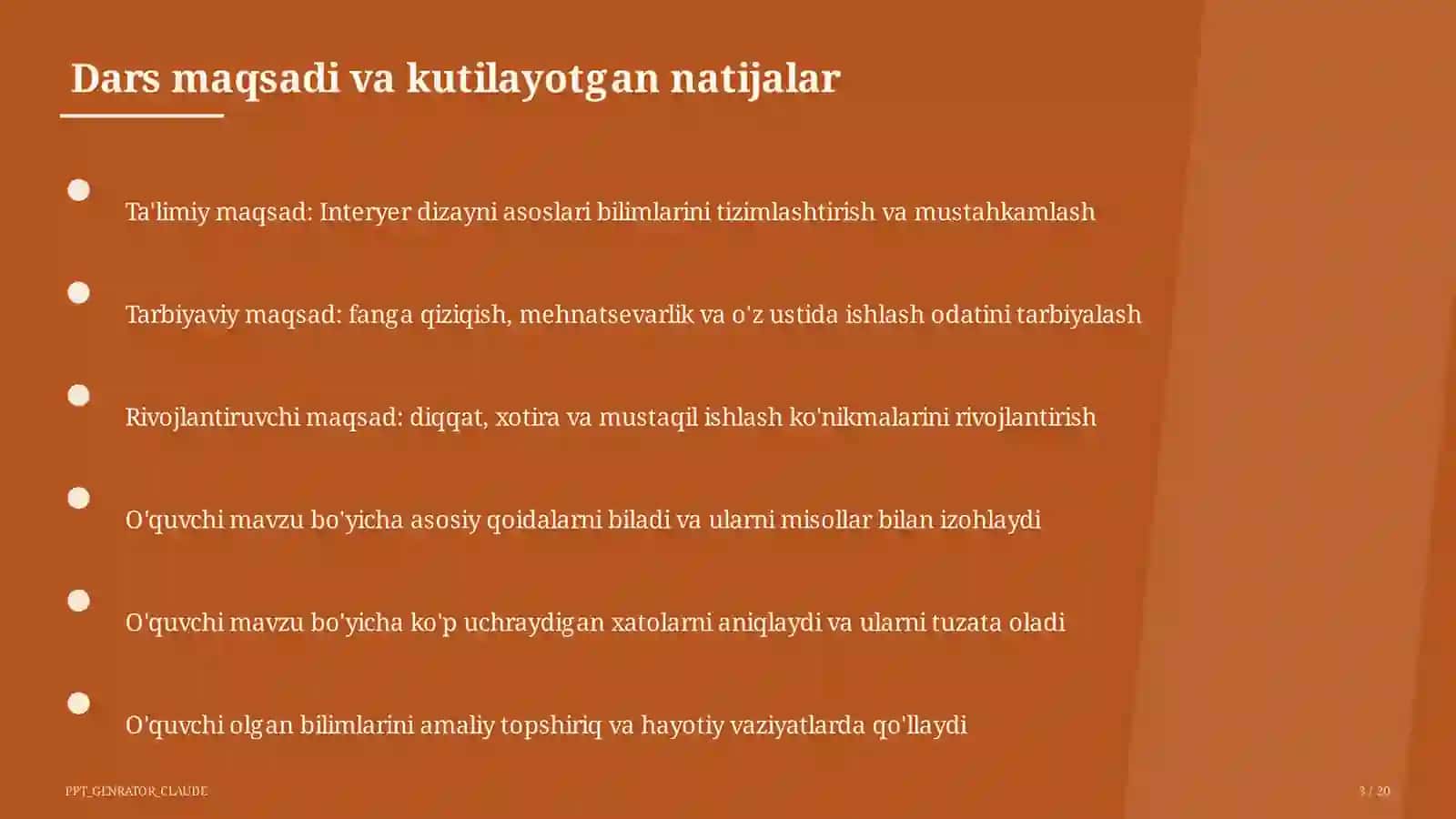 Dars maqsadi va kutilayotgan natijalar

Ta'limiy maqsad: Interyer dizayni asoslari bilimlarini tizimlashtirish va mustahkamlash

Tarbiyaviy maqsad: fanga qiziqish, mehnatsevarlik va o'z ustida ishlash odatini tarbiyalash

Rivojlantiruvchi maqsad: diqqat, xotira va mustaqil ishlash ko'nikmalarini rivojlantirish

O'quvchi mavzu bo'yicha asosiy qoidalarni biladi va ularni misollar bilan izohlaydi

O'quvchi mavzu bo'yicha ko'p uchraydigan xatolarni aniqlaydi va ularni tuzata oladi

O'quvchi olgan bilimlarini amaliy topshiriq va hayotiy vaziyatlarda qo'llaydi

PPT_GENRATOR_CLAUDE

3 / 20